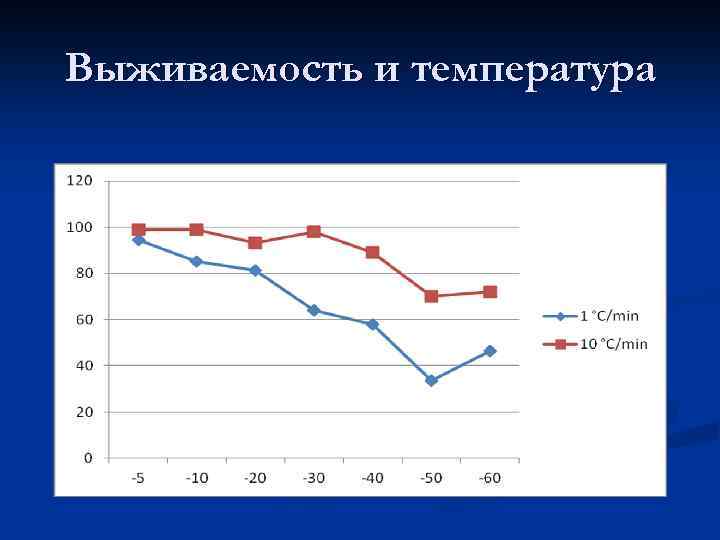 Выживаемость и температура

120
100
80
60
40
20
0

-5 -10 -20 -30 -40 -50 -60

1 °C/min
10 °C/min